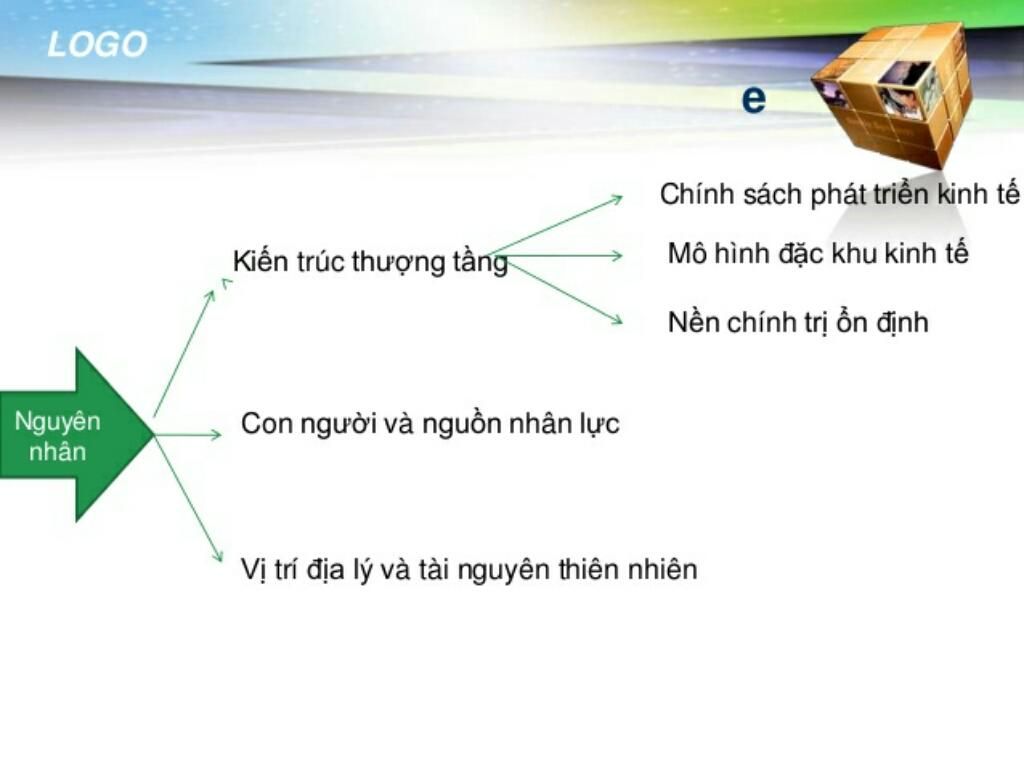 LOGO

e

Nguyên nhân

Kiến trúc thượng tầng

Chính sách phát triển kinh tế

Mô hình đặc khu kinh tế

Nền chính trị ổn định

Con người và nguồn nhân lực

Vị trí địa lý và tài nguyên thiên nhiên